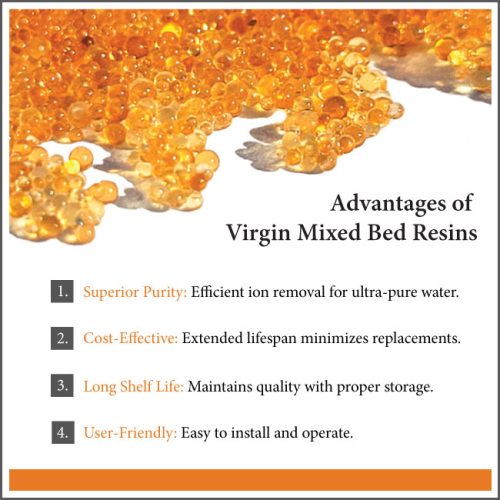 Advantages of
Virgin Mixed Bed Resins

1. Superior Purity: Efficient ion removal for ultra-pure water.

2. Cost-Effective: Extended lifespan minimizes replacements.

3. Long Shelf Life: Maintains quality with proper storage.

4. User-Friendly: Easy to install and operate.